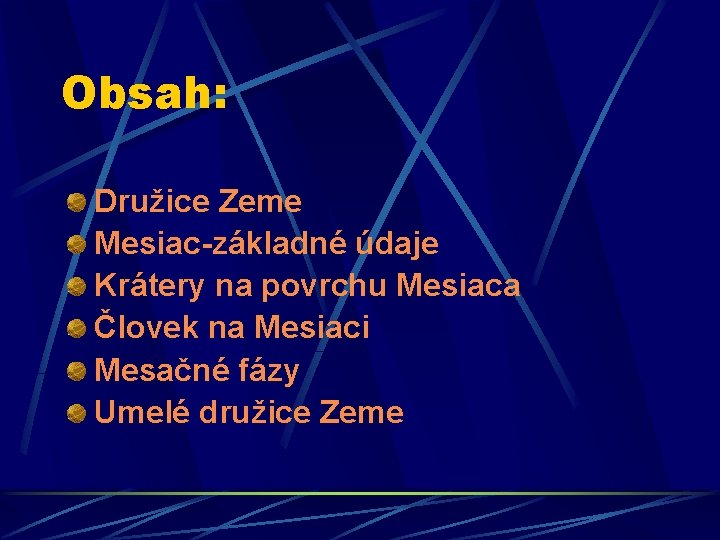 Obsah:

Družice Zeme
Mesiac-základné údaje
Krátery na povrchu Mesiaca
Človek na Mesiaci
Mesačné fázy
Umelé družice Zeme